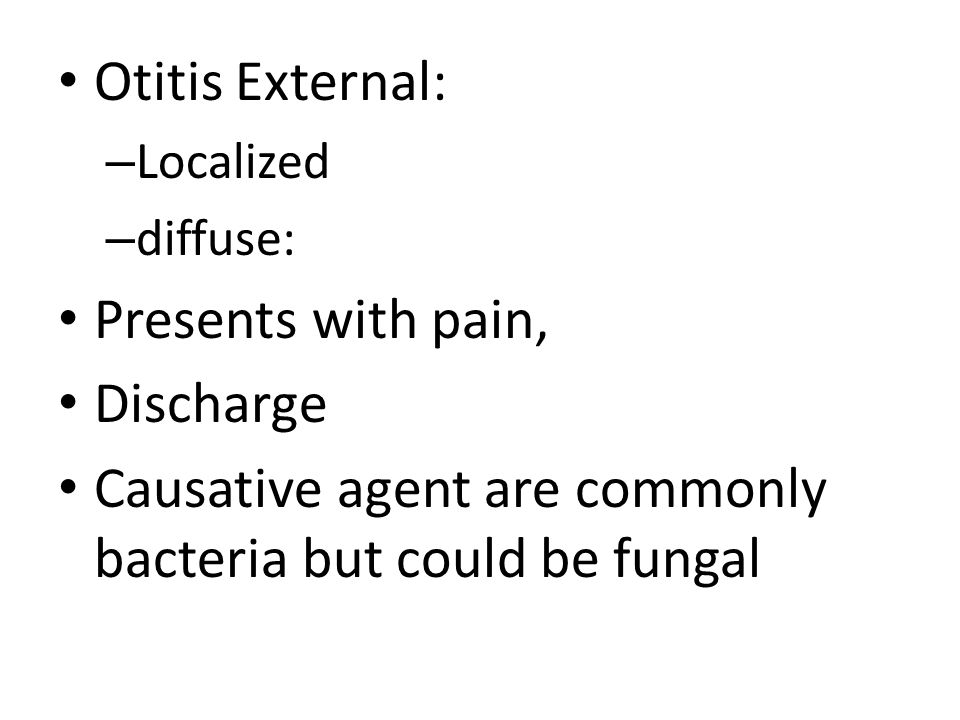 • Otitis External:
–Localized
–diffuse:
• Presents with pain,
• Discharge
• Causative agent are commonly bacteria but could be fungal